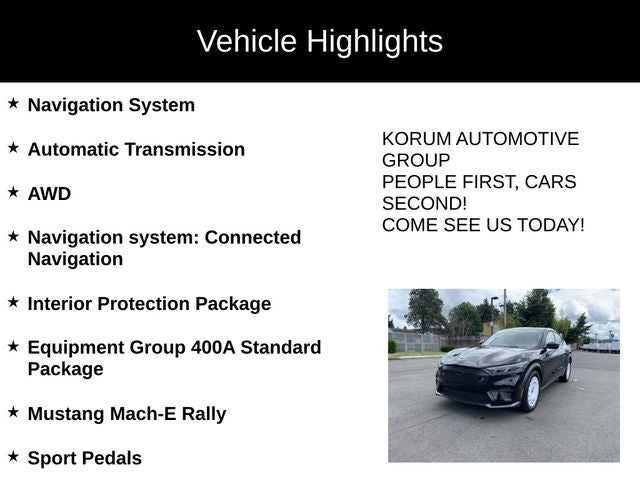 Vehicle Highlights

★ Navigation System

★ Automatic Transmission

★ AWD

★ Navigation system: Connected Navigation

★ Interior Protection Package

★ Equipment Group 400A Standard Package

★ Mustang Mach-E Rally

★ Sport Pedals

KORUM AUTOMOTIVE GROUP
PEOPLE FIRST, CARS SECOND!
COME SEE US TODAY!